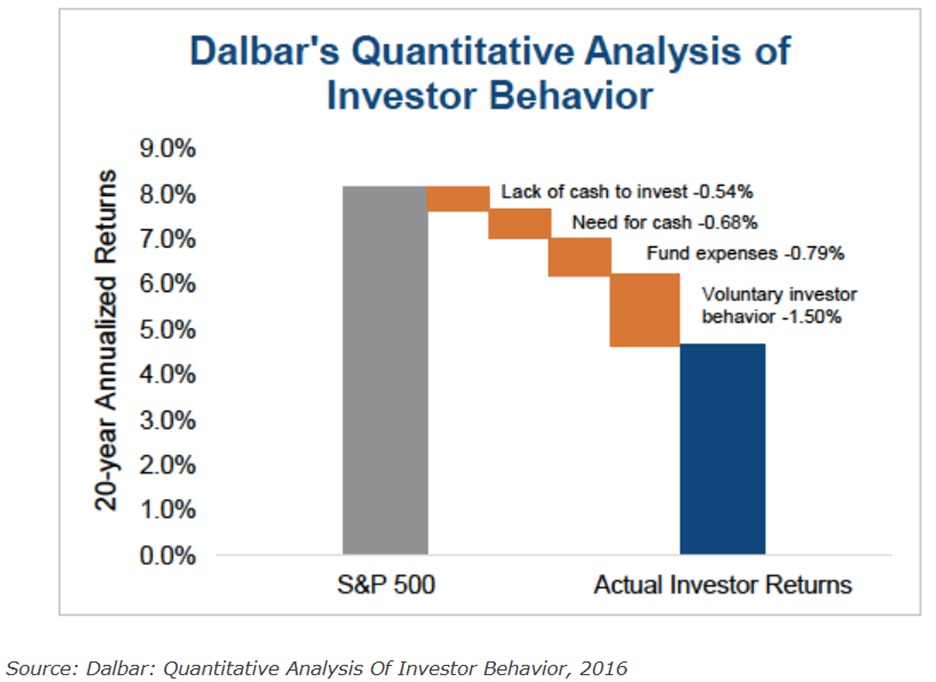 Dalbar's Quantitative Analysis of Investor Behavior

20-year Annualized Returns

9.0%
8.0%
7.0%
6.0%
5.0%
4.0%
3.0%
2.0%
1.0%
0.0%

Lack of cash to invest -0.54%
Need for cash -0.68%
Fund expenses -0.79%
Voluntary investor behavior -1.50%

S&P 500
Actual Investor Returns

Source: Dalbar: Quantitative Analysis Of Investor Behavior, 2016